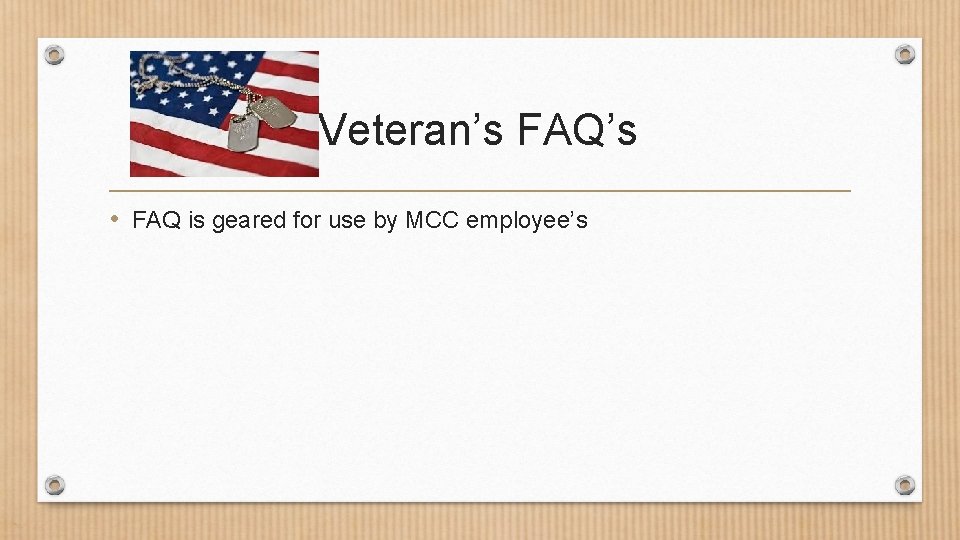 Veteran’s FAQ’s

• FAQ is geared for use by MCC employee’s